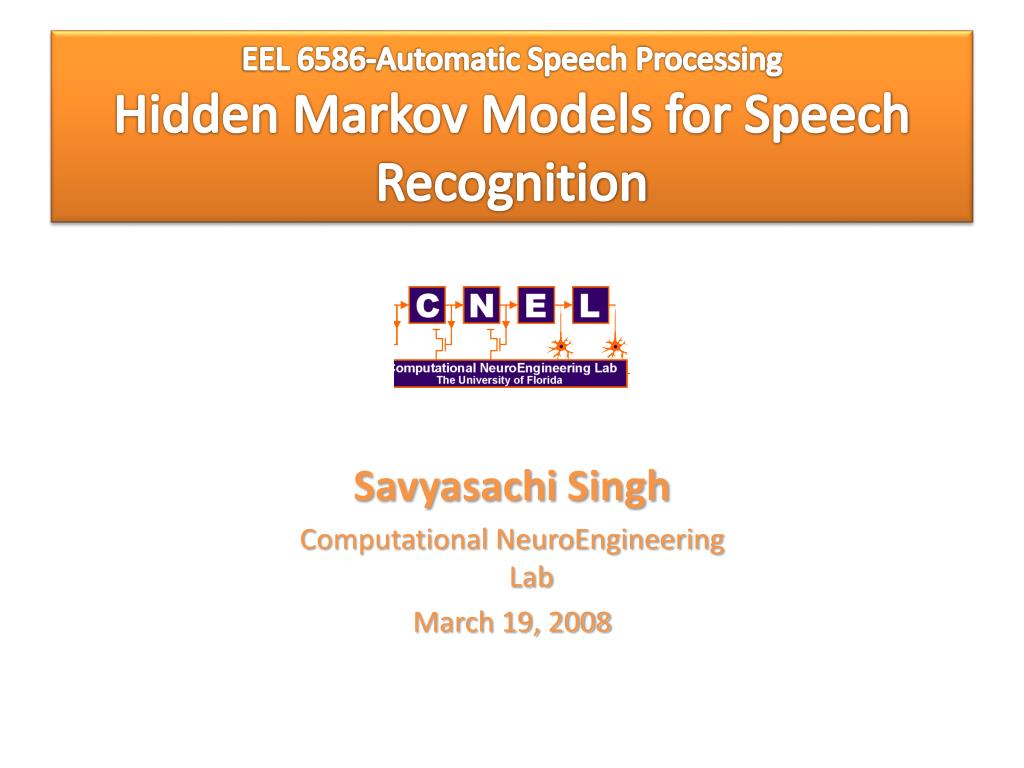 EEL 6586-Automatic Speech Processing
Hidden Markov Models for Speech Recognition

C N E L
omputational NeuroEngineering Lab
The University of Florida

Savyasachi Singh

Computational NeuroEngineering Lab

March 19, 2008